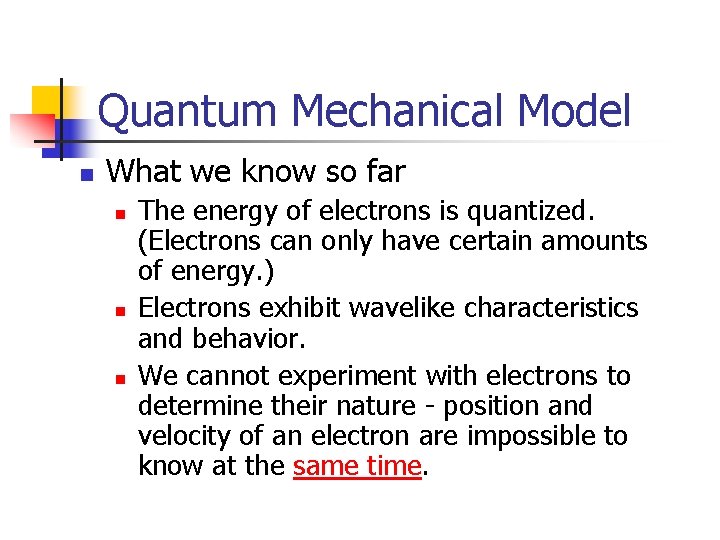 Quantum Mechanical Model

What we know so far

The energy of electrons is quantized. (Electrons can only have certain amounts of energy.)

Electrons exhibit wavelike characteristics and behavior.

We cannot experiment with electrons to determine their nature - position and velocity of an electron are impossible to know at the same time.